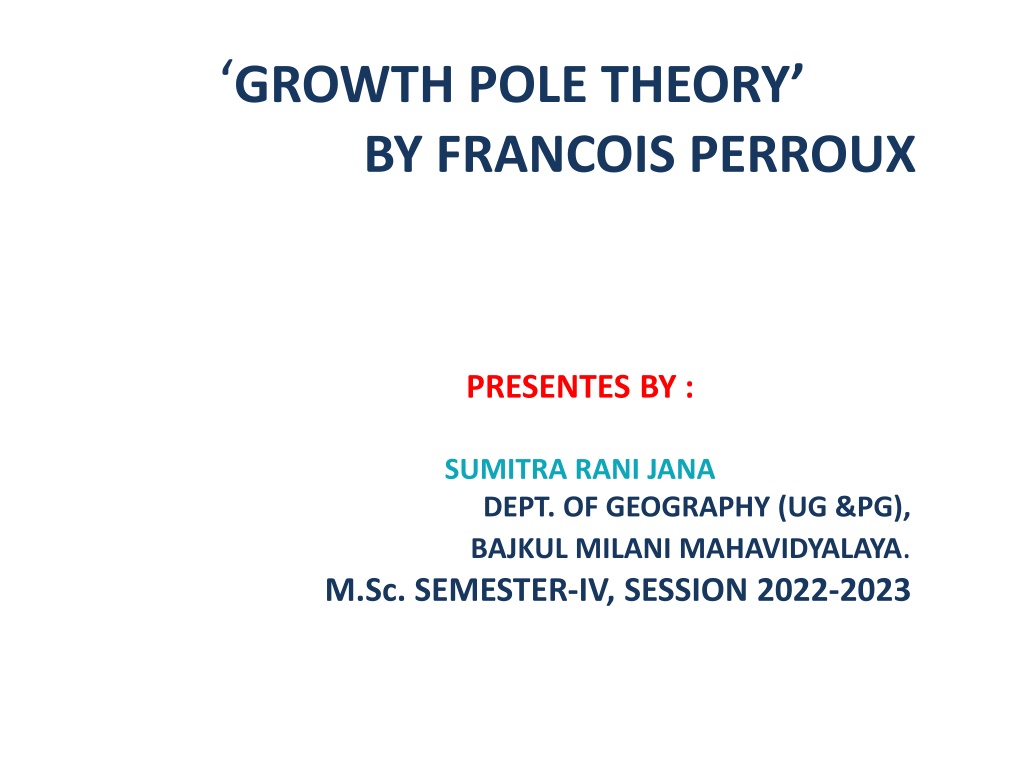 ‘GROWTH POLE THEORY’
BY FRANCOIS PERROUX

PRESENTES BY :

SUMITRA RANI JANA
DEPT. OF GEOGRAPHY (UG &PG),
BAJKUL MILANI MAHAVIDYALAYA.
M.Sc. SEMESTER-IV, SESSION 2022-2023